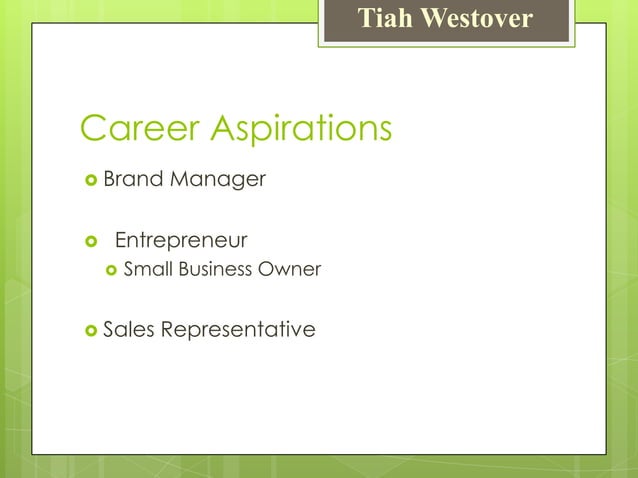 Tiah Westover

Career Aspirations

Brand Manager

Entrepreneur

Small Business Owner

Sales Representative